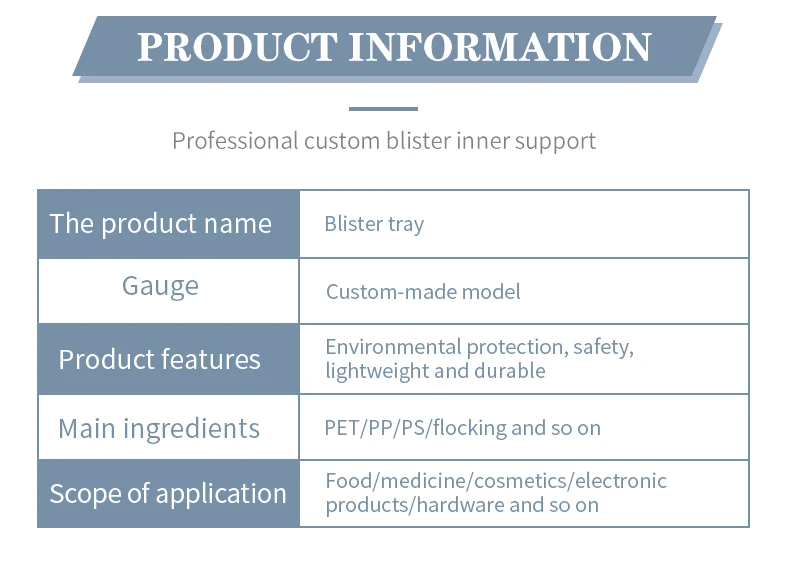 PRODUCT INFORMATION

Professional custom blister inner support

| The product name | Blister tray |
|---|---|
| Gauge | Custom-made model |
| Product features | Environmental protection, safety, lightweight and durable |
| Main ingredients | PET/PP/PS/flocking and so on |
| Scope of application | Food/medicine/cosmetics/electronic products/hardware and so on |